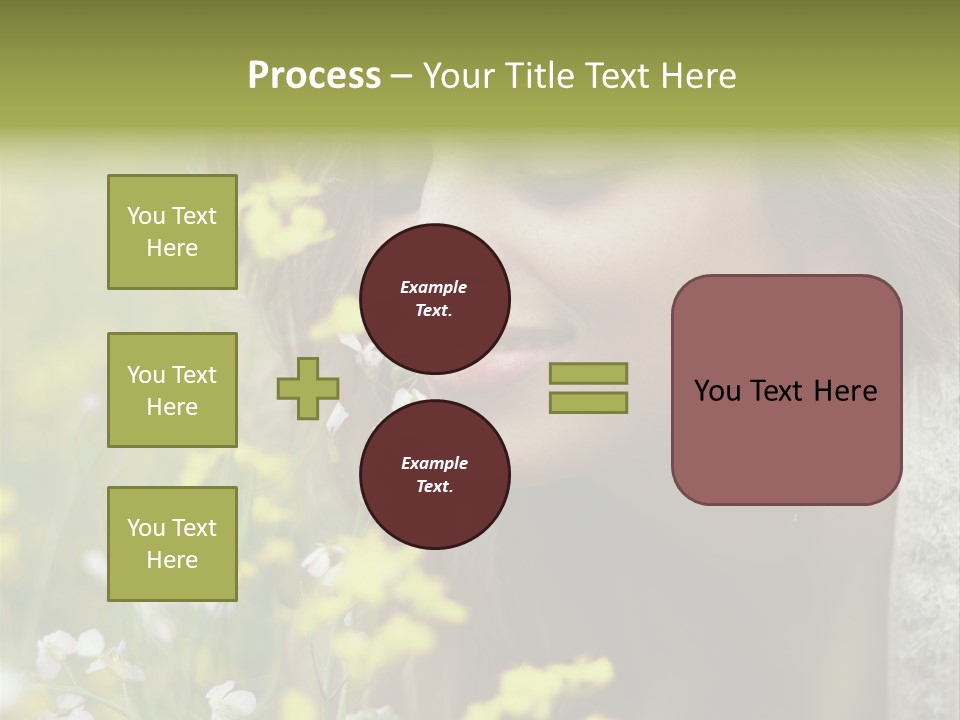 Process – Your Title Text Here

You Text Here

You Text Here

You Text Here

Example Text.

Example Text.

You Text Here